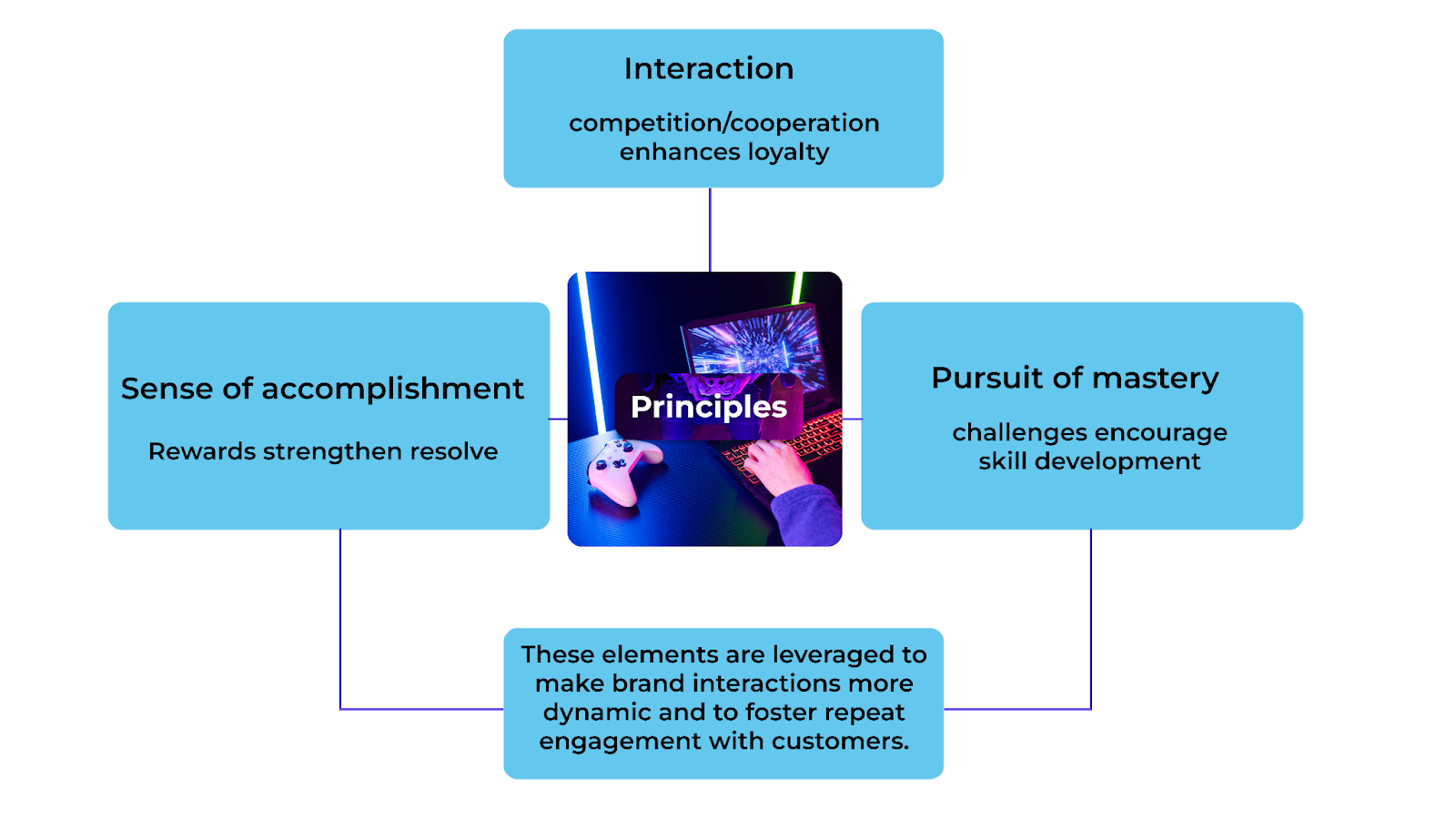 Interaction

competition/cooperation enhances loyalty

Sense of accomplishment

Rewards strengthen resolve

Principles

Pursuit of mastery

challenges encourage skill development

These elements are leveraged to make brand interactions more dynamic and to foster repeat engagement with customers.